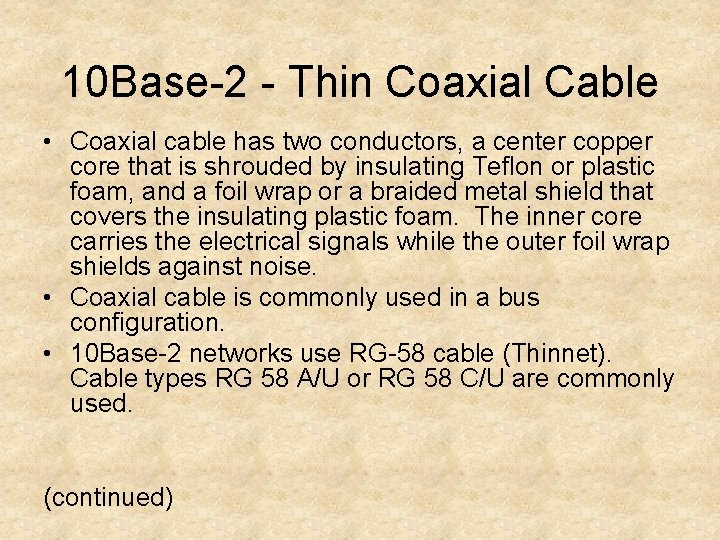 10Base-2 - Thin Coaxial Cable

• Coaxial cable has two conductors, a center copper core that is shrouded by insulating Teflon or plastic foam, and a foil wrap or a braided metal shield that covers the insulating plastic foam.  The inner core carries the electrical signals while the outer foil wrap shields against noise.
• Coaxial cable is commonly used in a bus configuration.
• 10Base-2 networks use RG-58 cable (Thinnet). Cable types RG 58 A/U or RG 58 C/U are commonly used.

(continued)